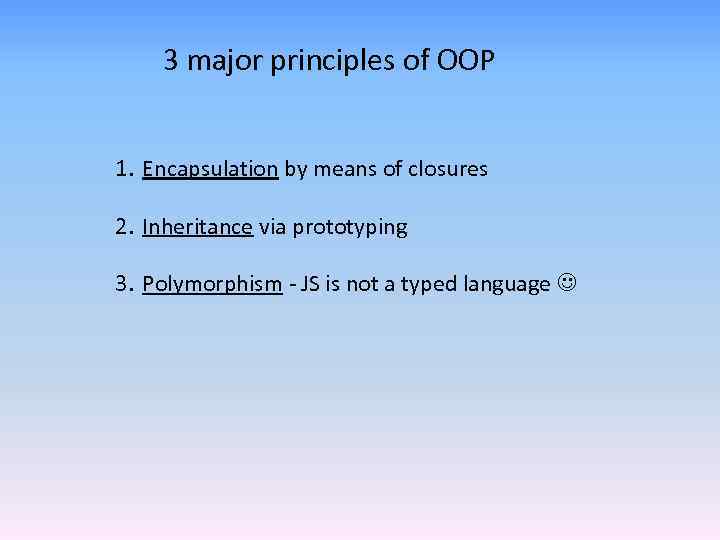 3 major principles of OOP

1. Encapsulation by means of closures

2. Inheritance via prototyping

3. Polymorphism - JS is not a typed language ☺